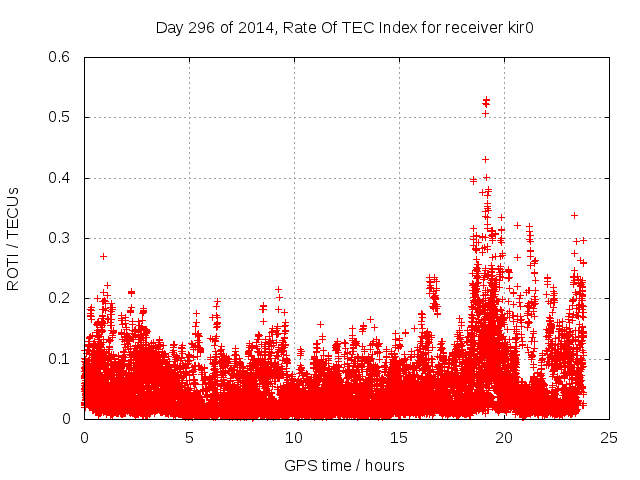 Day 296 of 2014, Rate Of TEC Index for receiver kir0

ROTI / TECUs

0.6
0.5
0.4
0.3
0.2
0.1
0

0
5
10
15
20
25

GPS time / hours